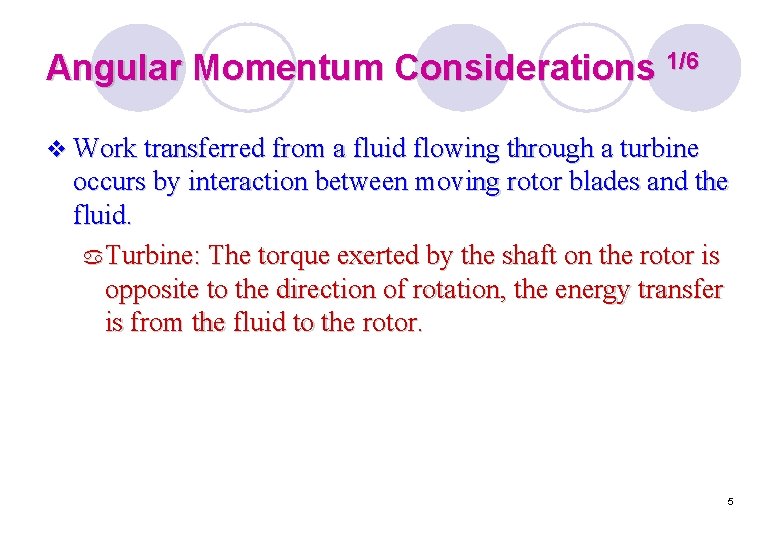 Angular Momentum Considerations 1/6

❖ Work transferred from a fluid flowing through a turbine occurs by interaction between moving rotor blades and the fluid.

Turbine: The torque exerted by the shaft on the rotor is opposite to the direction of rotation, the energy transfer is from the fluid to the rotor.

5